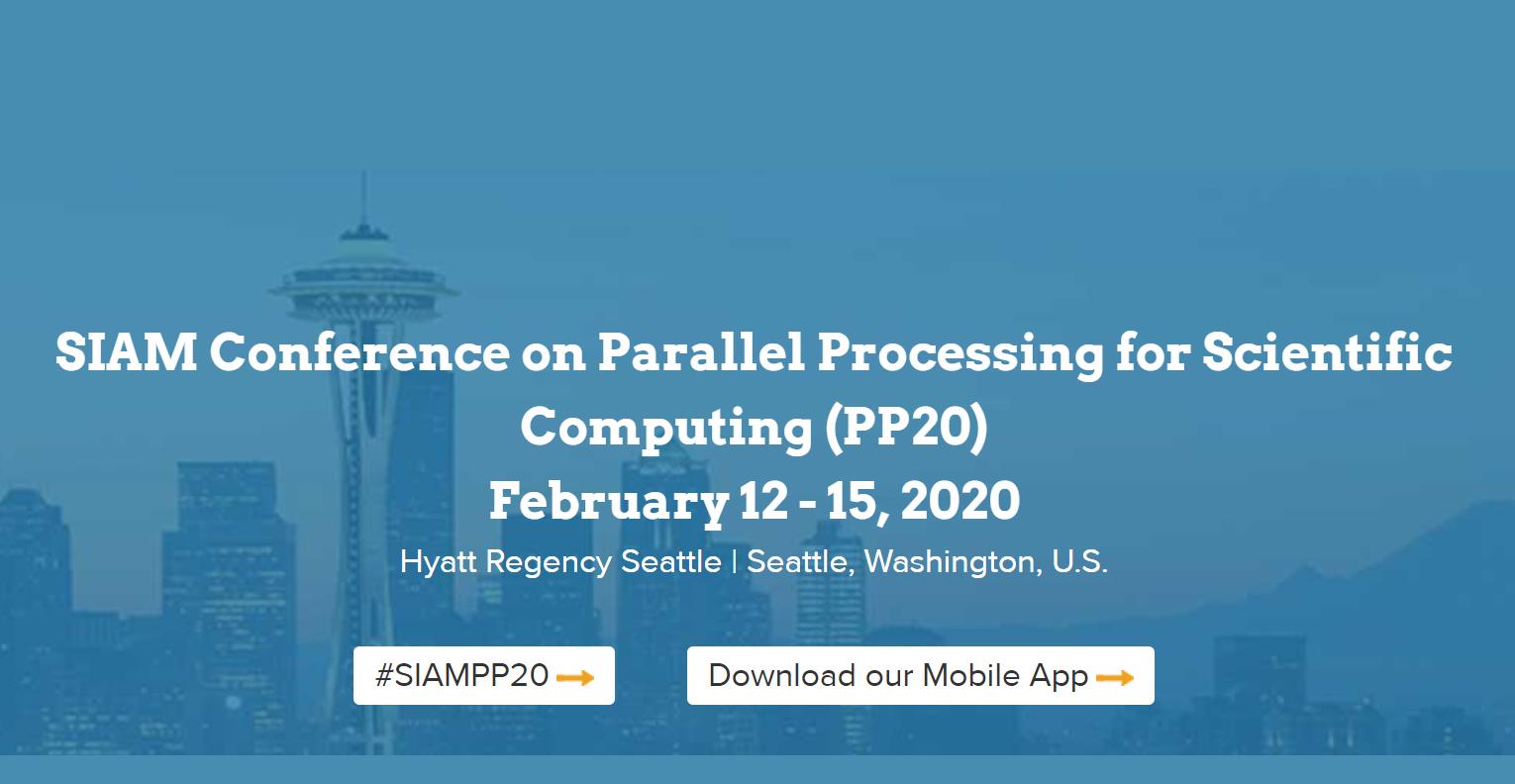 SIAM Conference on Parallel Processing for Scientific Computing (PP20)
February 12 - 15, 2020

Hyatt Regency Seattle | Seattle, Washington, U.S.

#SIAMPP20

Download our Mobile App